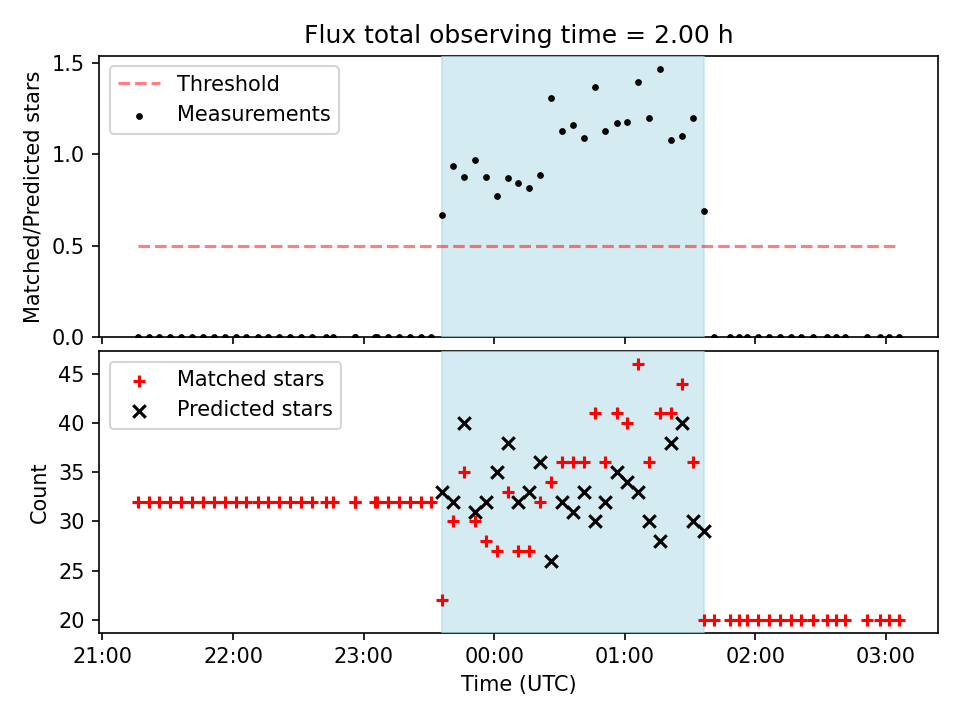 Flux total observing time = 2.00 h

Threshold
Measurements

Matched/Predicted stars

1.5
1.0
0.5
0.0

Matched stars
Predicted stars

Count

45
40
35
30
25
20

21:00
22:00
23:00
00:00
01:00
02:00
03:00

Time (UTC)